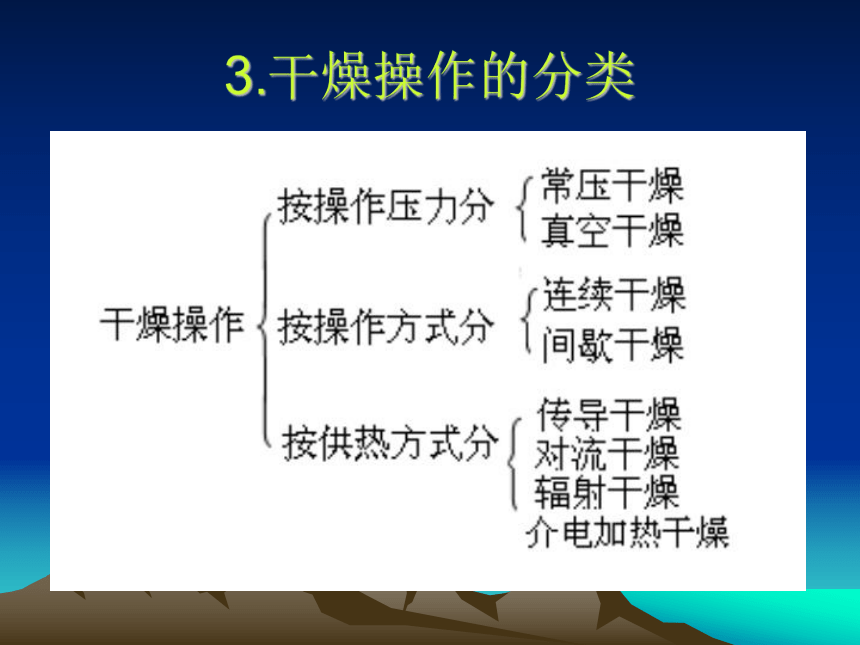 3.干燥操作的分类

干燥操作

按操作压力分
常压干燥
真空干燥

按操作方式分
连续干燥
间歇干燥

按供热方式分
传导干燥
对流干燥
辐射干燥
介电加热干燥